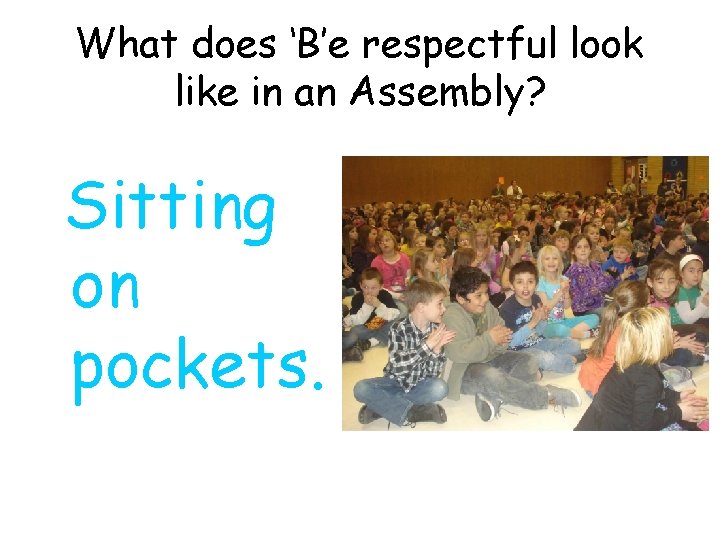 What does 'B'e respectful look like in an Assembly?

Sitting on pockets.